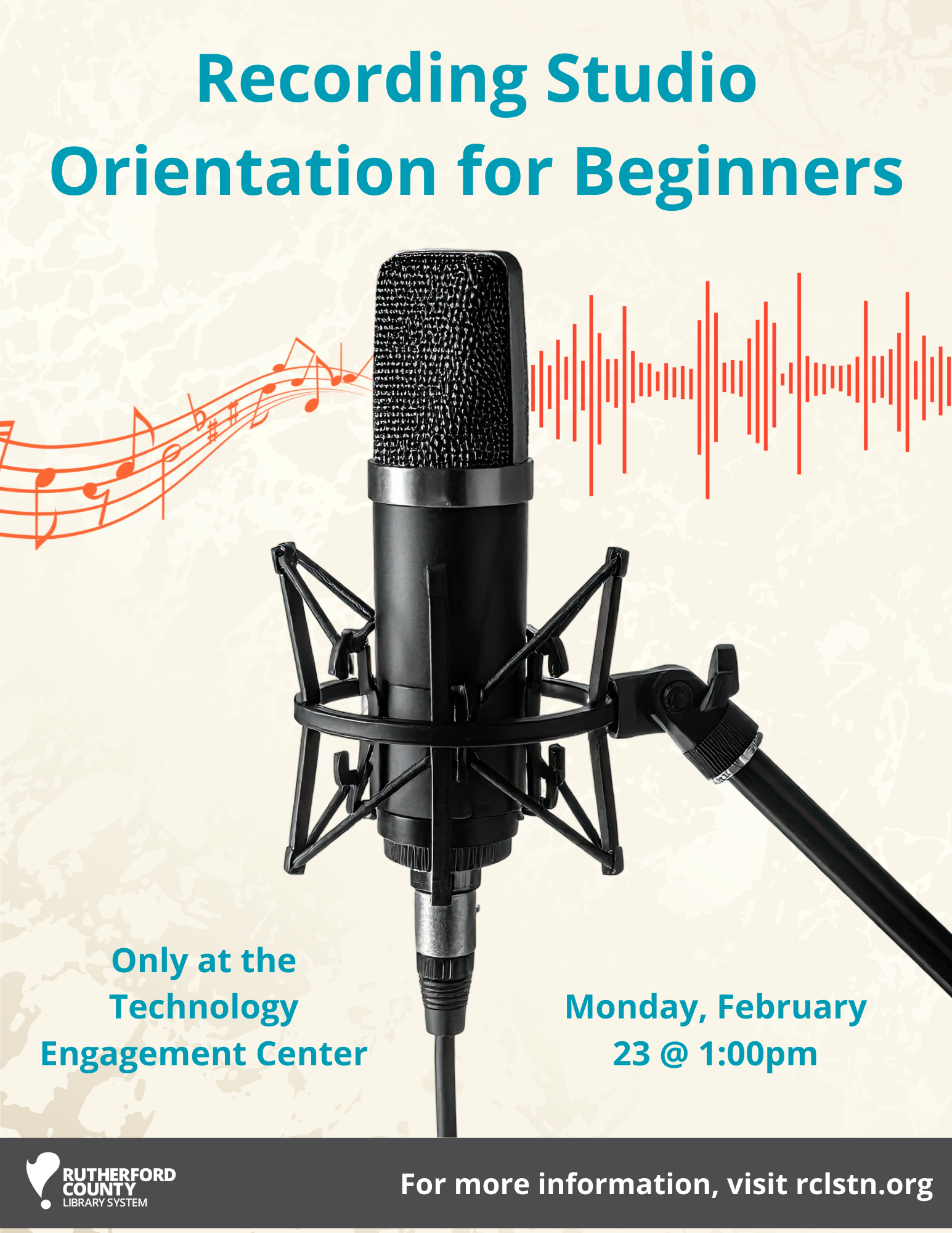 Recording Studio Orientation for Beginners

Only at the Technology Engagement Center

Monday, February 23 @ 1:00pm

RUTHERFORD COUNTY LIBRARY SYSTEM

For more information, visit rclstn.org